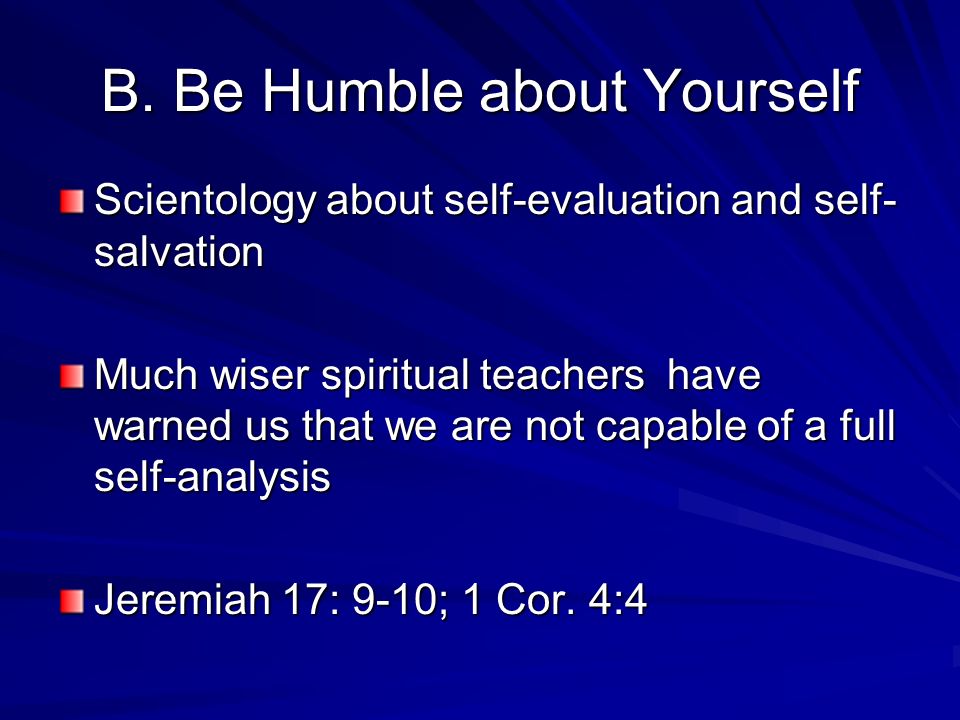 B. Be Humble about Yourself

Scientology about self-evaluation and self-salvation

Much wiser spiritual teachers have warned us that we are not capable of a full self-analysis

Jeremiah 17: 9-10; 1 Cor. 4:4